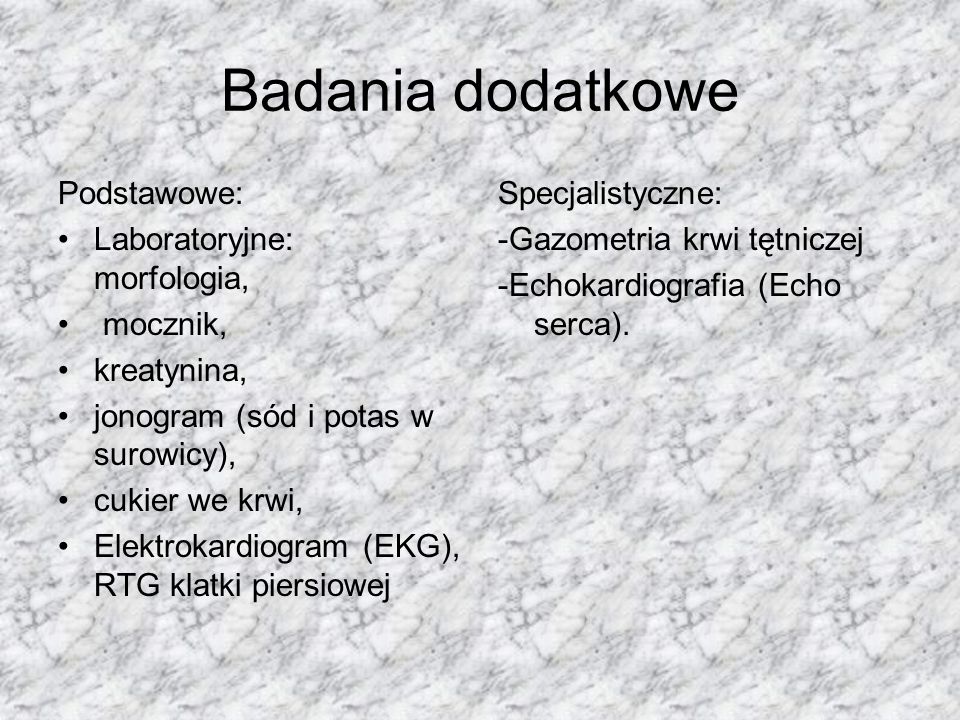 Badania dodatkowe

Podstawowe:
• Laboratoryjne: morfologia,
• mocznik,
• kreatynina,
• jonogram (sód i potas w surowicy),
• cukier we krwi,
• Elektrokardiogram (EKG), RTG klatki piersiowej

Specjalistyczne:
-Gazometria krwi tętniczej
-Echokardiografia (Echo serca).